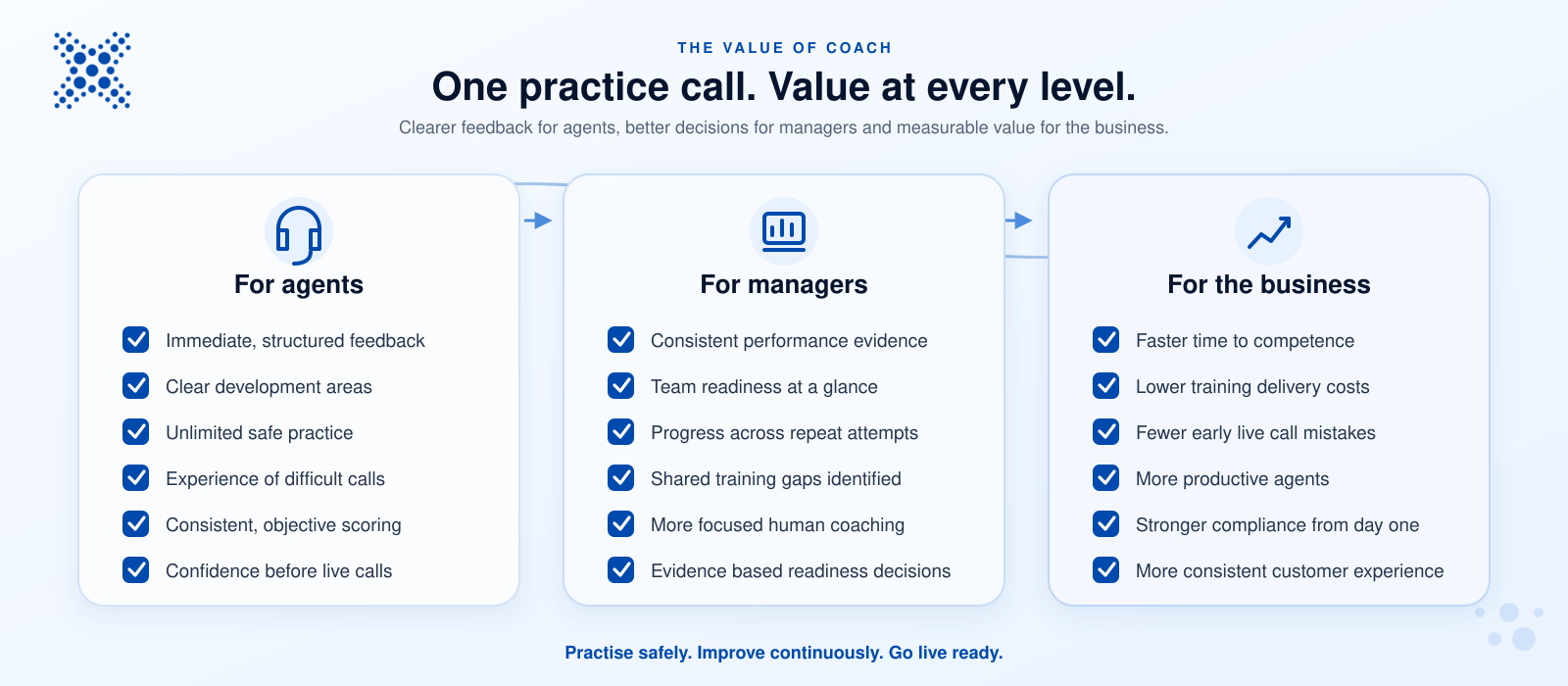 THE VALUE OF COACH

One practice call. Value at every level.

Clearer feedback for agents, better decisions for managers and measurable value for the business.

For agents

Immediate, structured feedback
Clear development areas
Unlimited safe practice
Experience of difficult calls
Consistent, objective scoring
Confidence before live calls

For managers

Consistent performance evidence
Team readiness at a glance
Progress across repeat attempts
Shared training gaps identified
More focused human coaching
Evidence based readiness decisions

For the business

Faster time to competence
Lower training delivery costs
Fewer early live call mistakes
More productive agents
Stronger compliance from day one
More consistent customer experience

Practise safely. Improve continuously. Go live ready.